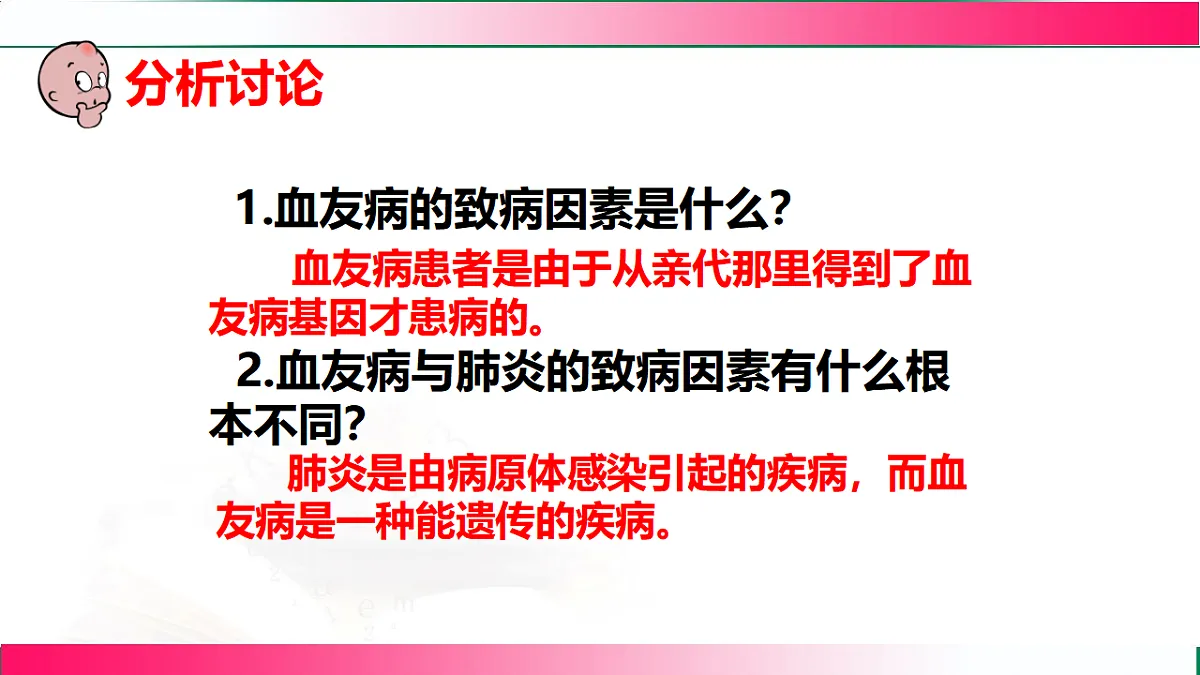 分析讨论

1.血友病的致病因素是什么?

血友病患者是由于从亲代那里得到了血友病基因才患病的。

2.血友病与肺炎的致病因素有什么根本不同?

肺炎是由病原体感染引起的疾病，而血友病是一种能遗传的疾病。